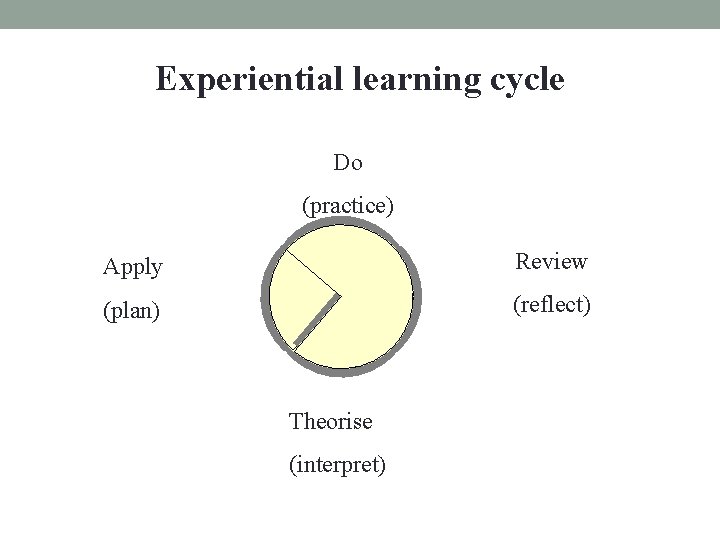 Experiential learning cycle

Do

(practice)

Apply

(plan)

Review

(reflect)

Theorise

(interpret)